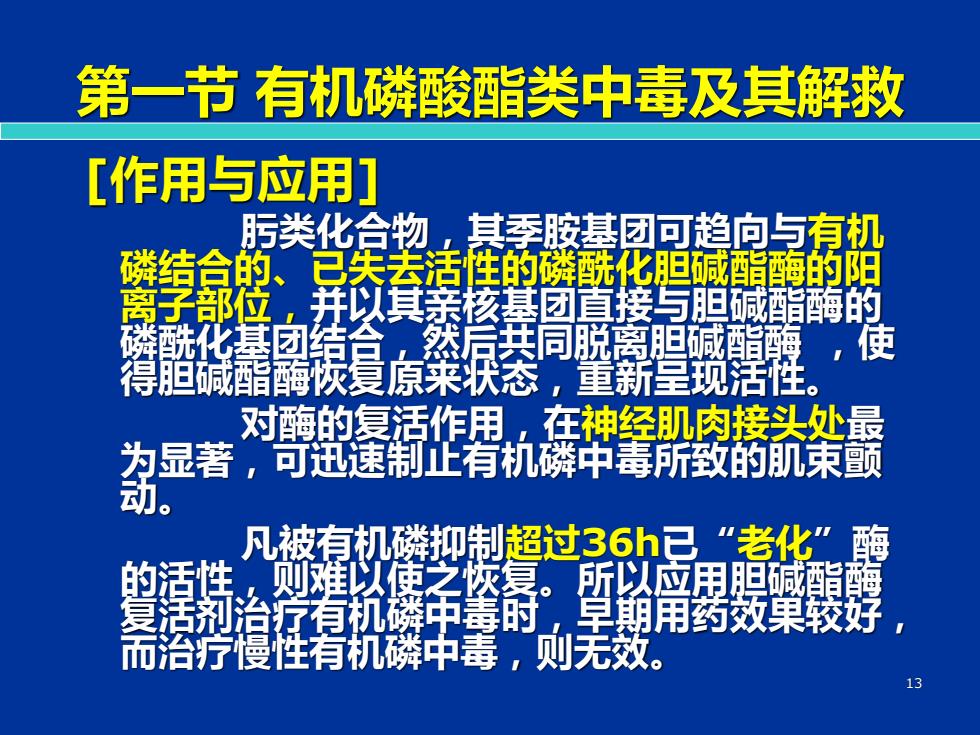 第一节 有机磷酸酯类中毒及其解救

[作用与应用]

肟类化合物，其季胺基团可趋向与有机磷结合的、已失去活性的磷酰化胆碱酯酶的阳离子部位，并以其亲核基团直接与胆碱酯酶的磷酰化基团结合，然后共同脱离胆碱酯酶 ，使得胆碱酯酶恢复原来状态，重新呈现活性。

对酶的复活作用，在神经肌肉接头处最为显著，可迅速制止有机磷中毒所致的肌束颤动。

凡被有机磷抑制超过36h已“老化”酶的活性，则难以使之恢复。所以应用胆碱酯酶复活剂治疗有机磷中毒时，早期用药效果较好，而治疗慢性有机磷中毒，则无效。

13